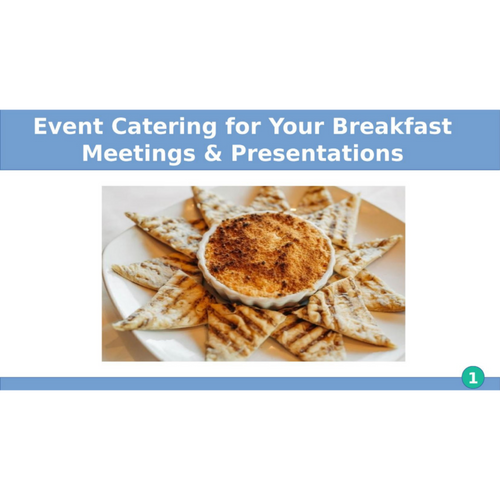 Event Catering for Your Breakfast Meetings & Presentations

1